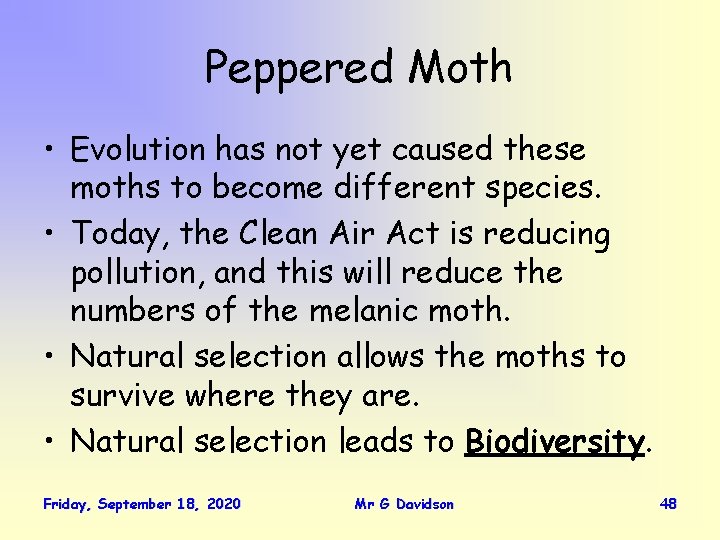 Peppered Moth

• Evolution has not yet caused these moths to become different species.
• Today, the Clean Air Act is reducing pollution, and this will reduce the numbers of the melanic moth.
• Natural selection allows the moths to survive where they are.
• Natural selection leads to Biodiversity.

Friday, September 18, 2020 Mr G Davidson 48